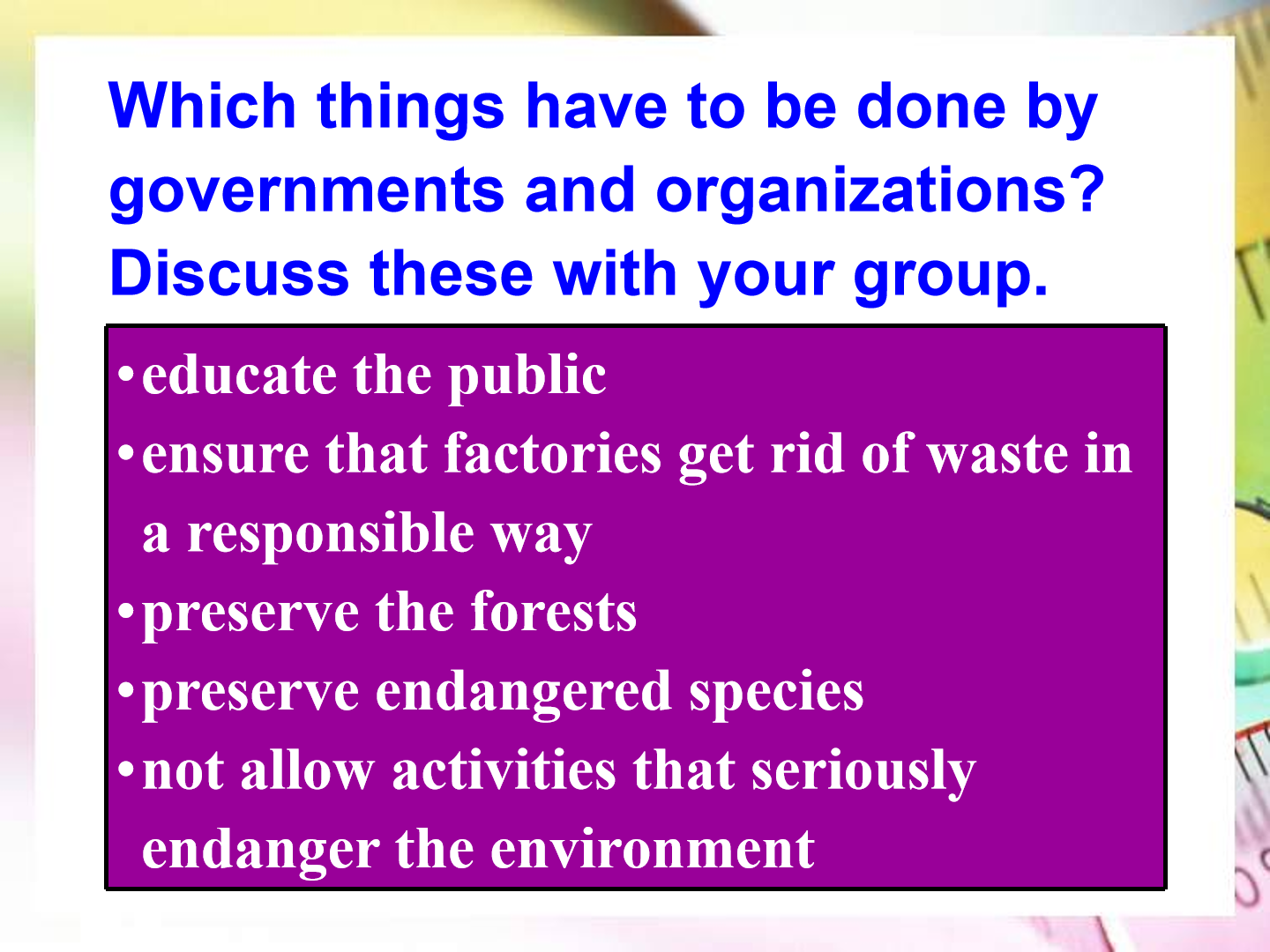 Which things have to be done by governments and organizations? Discuss these with your group.

• educate the public
• ensure that factories get rid of waste in a responsible way
• preserve the forests
• preserve endangered species
• not allow activities that seriously endanger the environment